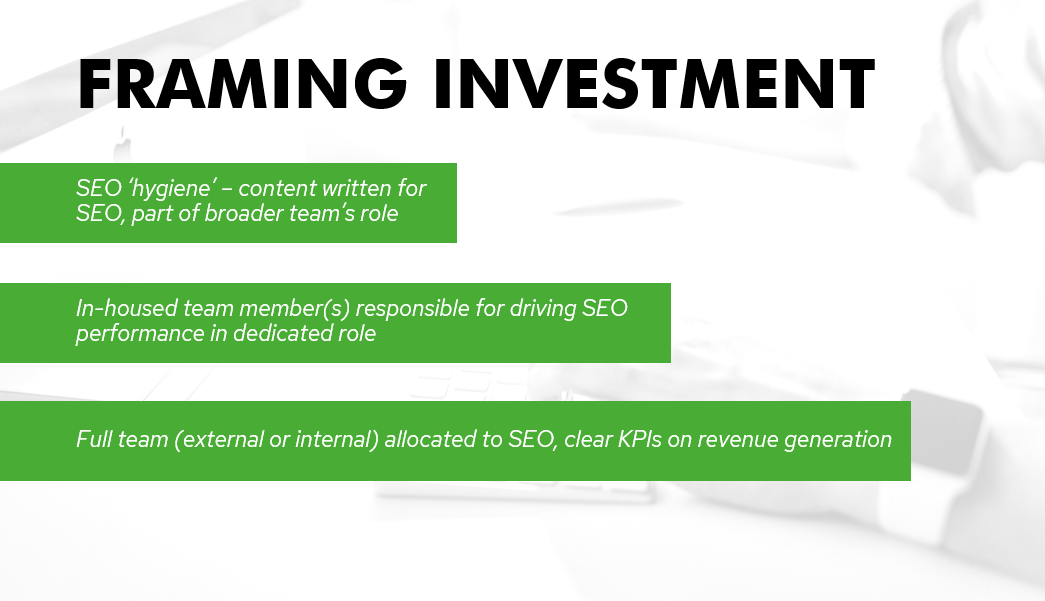 FRAMING INVESTMENT

SEO ‘hygiene’ – content written for SEO, part of broader team’s role

In-housed team member(s) responsible for driving SEO performance in dedicated role

Full team (external or internal) allocated to SEO, clear KPIs on revenue generation